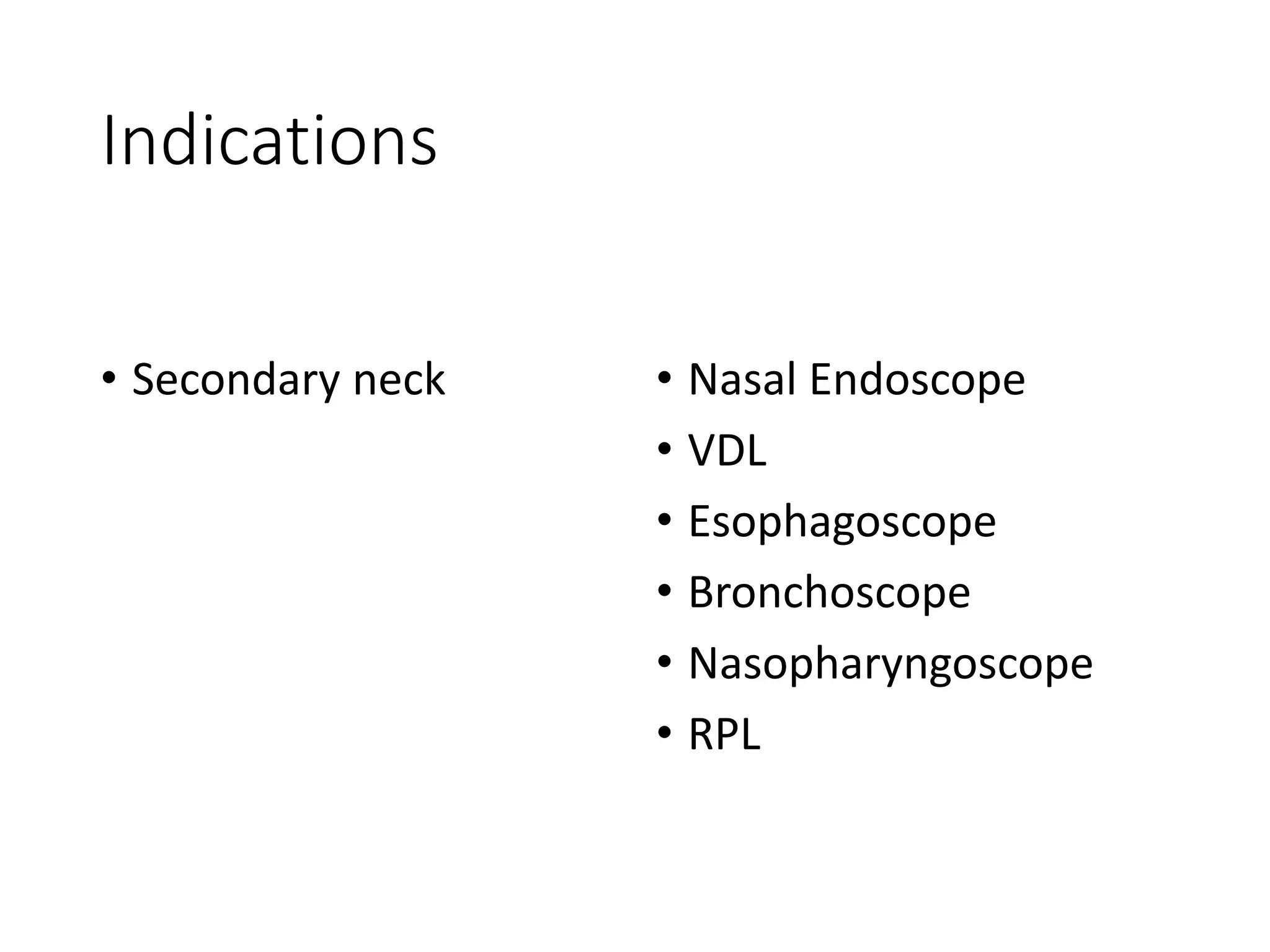 Indications

• Secondary neck

• Nasal Endoscope
• VDL
• Esophagoscope
• Bronchoscope
• Nasopharyngoscope
• RPL